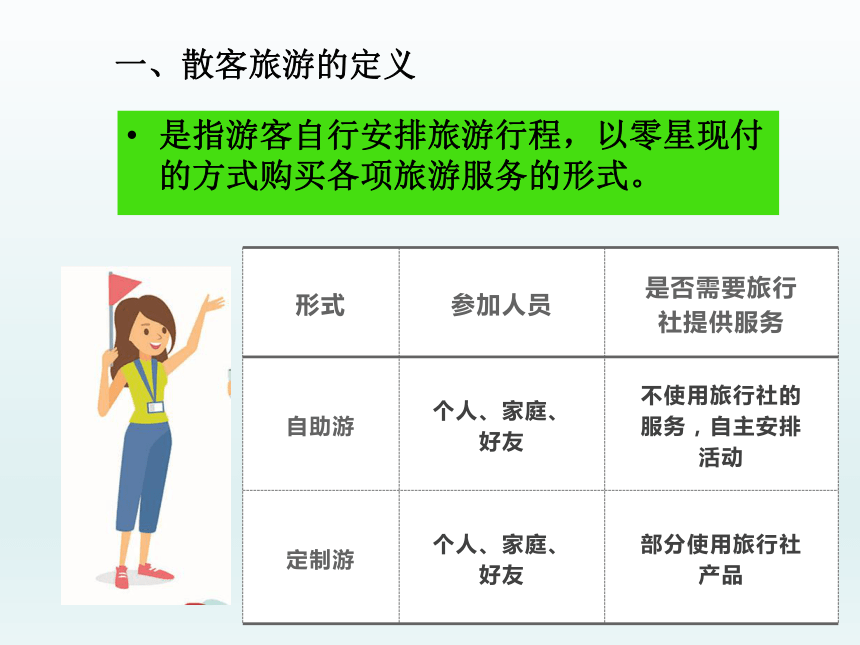 一、散客旅游的定义

• 是指游客自行安排旅游行程，以零星现付的方式购买各项旅游服务的形式。

| 形式 | 参加人员 | 是否需要旅行社提供服务 |
|---|---|---|
| 自助游 | 个人、家庭、好友 | 不使用旅行社的服务，自主安排活动 |
| 定制游 | 个人、家庭、好友 | 部分使用旅行社产品 |